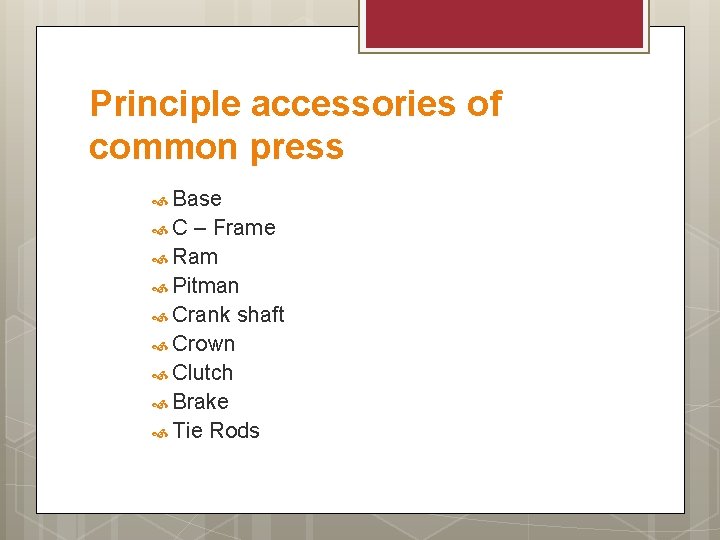 Principle accessories of common press

Base
C – Frame
Ram
Pitman
Crank shaft
Crown
Clutch
Brake
Tie Rods